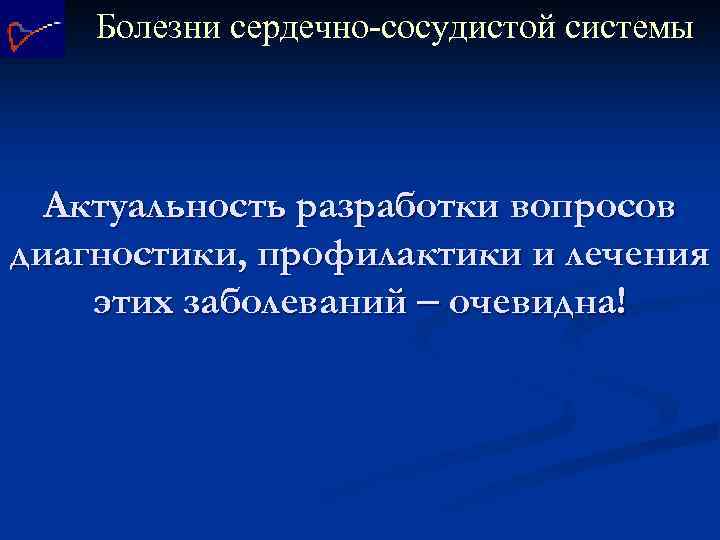 Болезни сердечно-сосудистой системы

Актуальность разработки вопросов диагностики, профилактики и лечения этих заболеваний – очевидна!